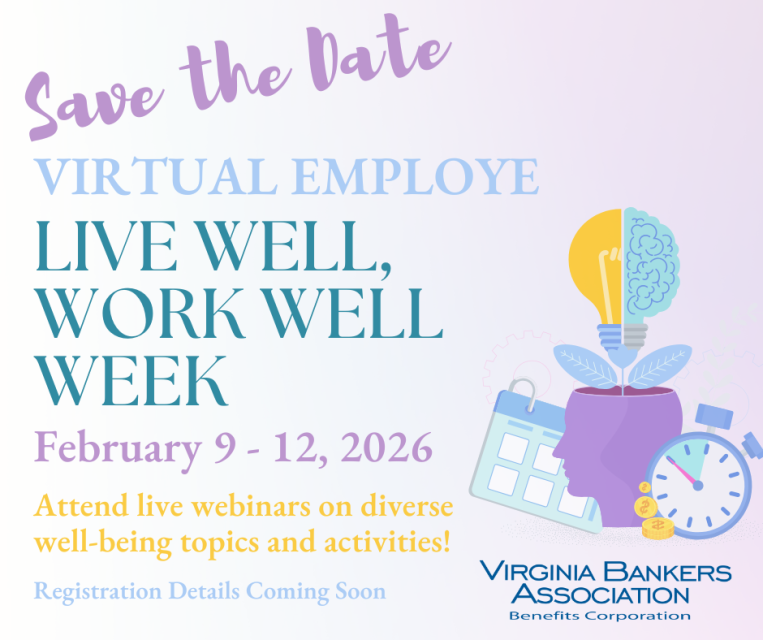 Save the Date

VIRTUAL EMPLOYE

LIVE WELL, WORK WELL WEEK

February 9 - 12, 2026

Attend live webinars on diverse well-being topics and activities!

Registration Details Coming Soon

VIRGINIA BANKERS ASSOCIATION
Benefits Corporation